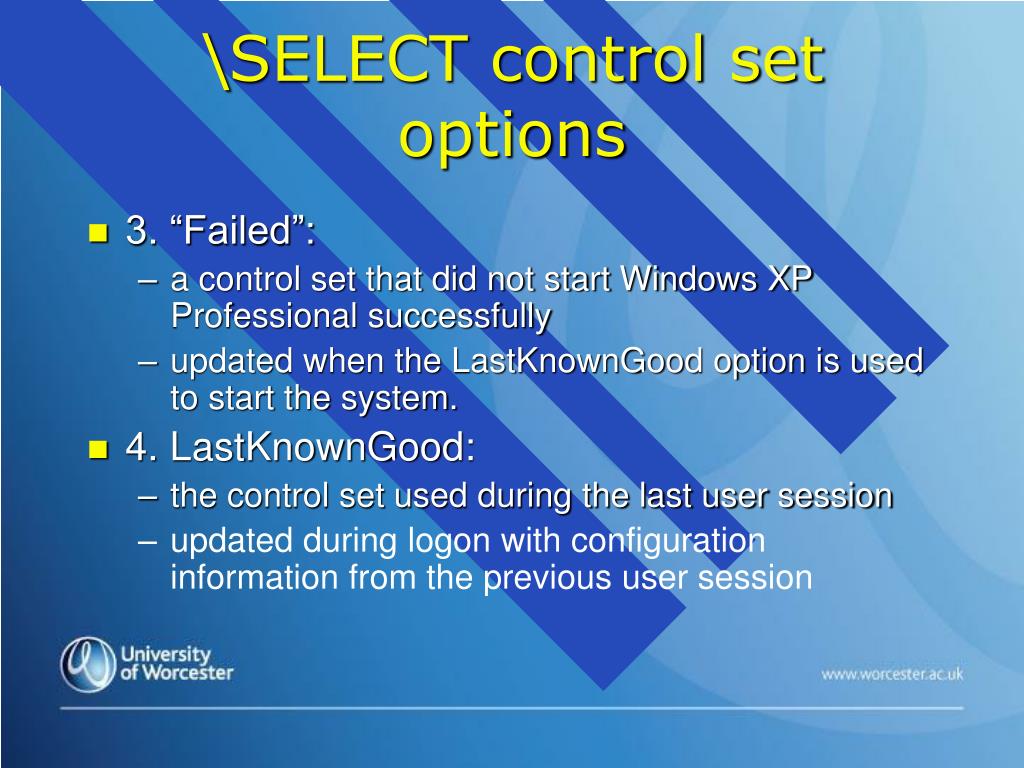 \SELECT control set options

3. “Failed”:
– a control set that did not start Windows XP Professional successfully
– updated when the LastKnownGood option is used to start the system.

4. LastKnownGood:
– the control set used during the last user session
– updated during logon with configuration information from the previous user session

University of Worcester

www.worcester.ac.uk